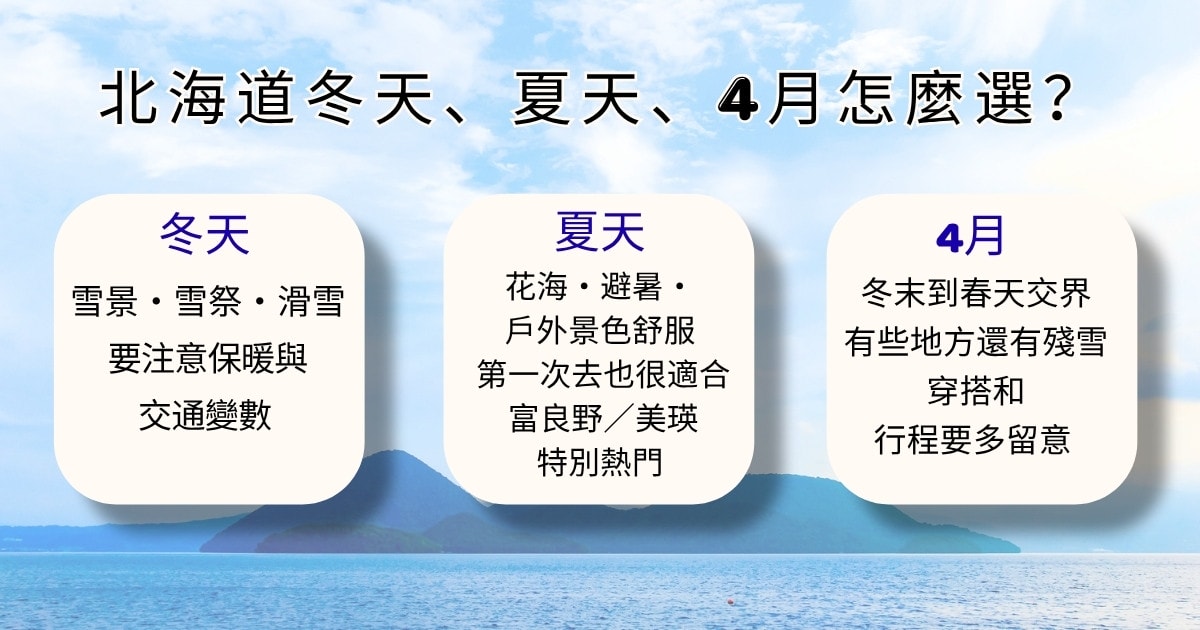 北海道冬天、夏天、4月怎麼選?

冬天
雪景・雪祭・滑雪
要注意保暖與
交通變數

夏天
花海・避暑・
戶外景色舒服
第一次去也很適合
富良野/美瑛
特別熱門

4月
冬末到春天交界
有些地方還有殘雪
穿搭和
行程要多留意